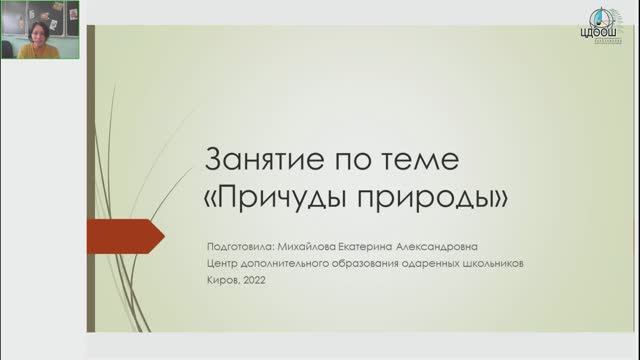 ЦДООШ

Занятие по теме «Причуды природы»

Подготовила: Михайлова Екатерина Александровна
Центр дополнительного образования одаренных школьников
Киров, 2022